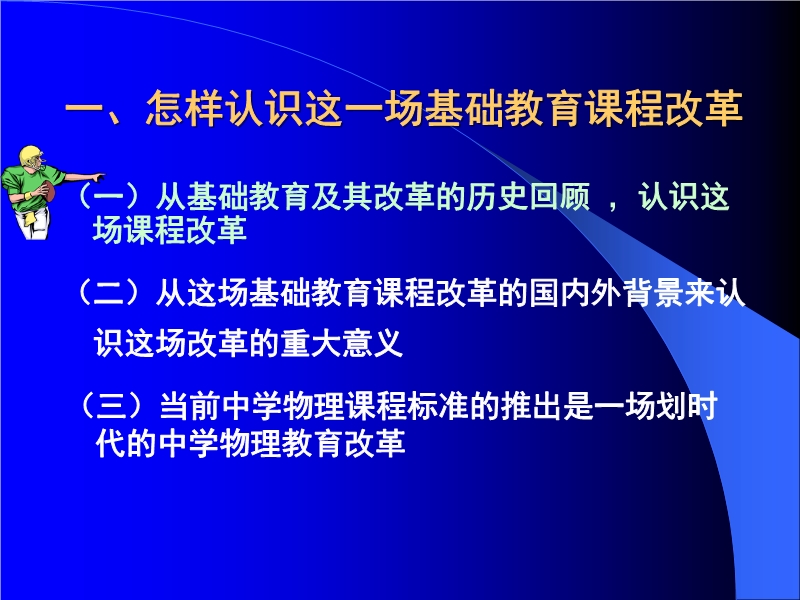 一、怎样认识这一场基础教育课程改革

（一）从基础教育及其改革的历史回顾 ，认识这场课程改革

（二）从这场基础教育课程改革的国内外背景来认识这场改革的重大意义

（三）当前中学物理课程标准的推出是一场划时代的中学物理教育改革